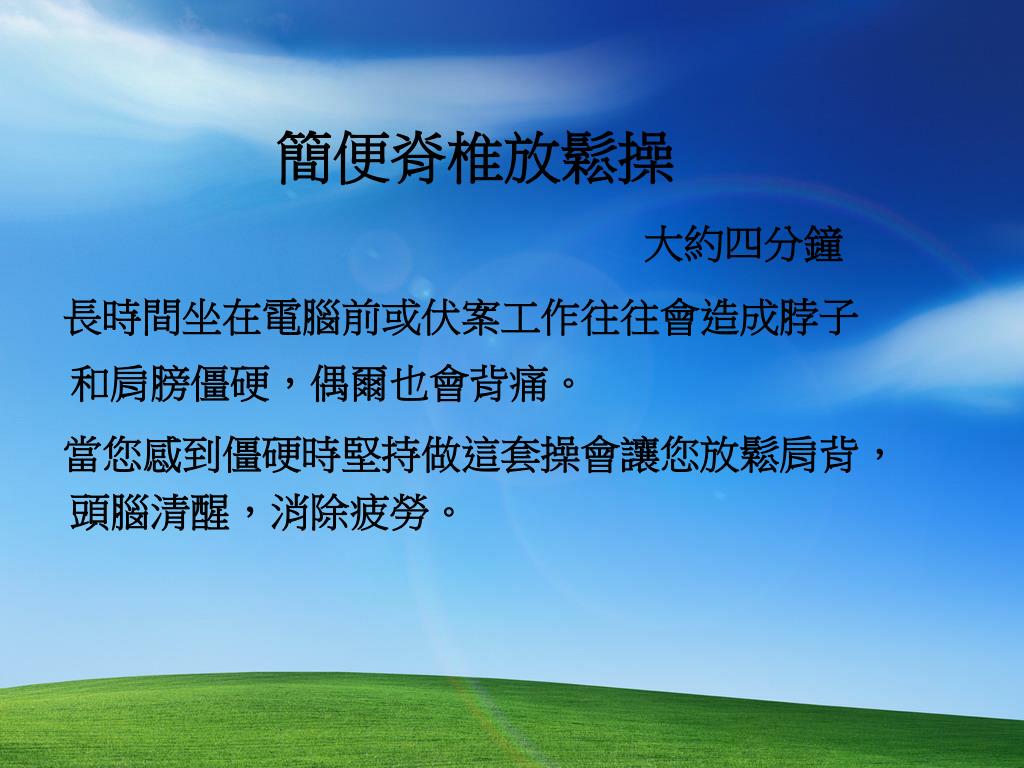 簡便脊椎放鬆操

大約四分鐘

長時間坐在電腦前或伏案工作往往會造成脖子和肩膀僵硬，偶爾也會背痛。

當您感到僵硬時堅持做這套操會讓您放鬆肩背，頭腦清醒，消除疲勞。